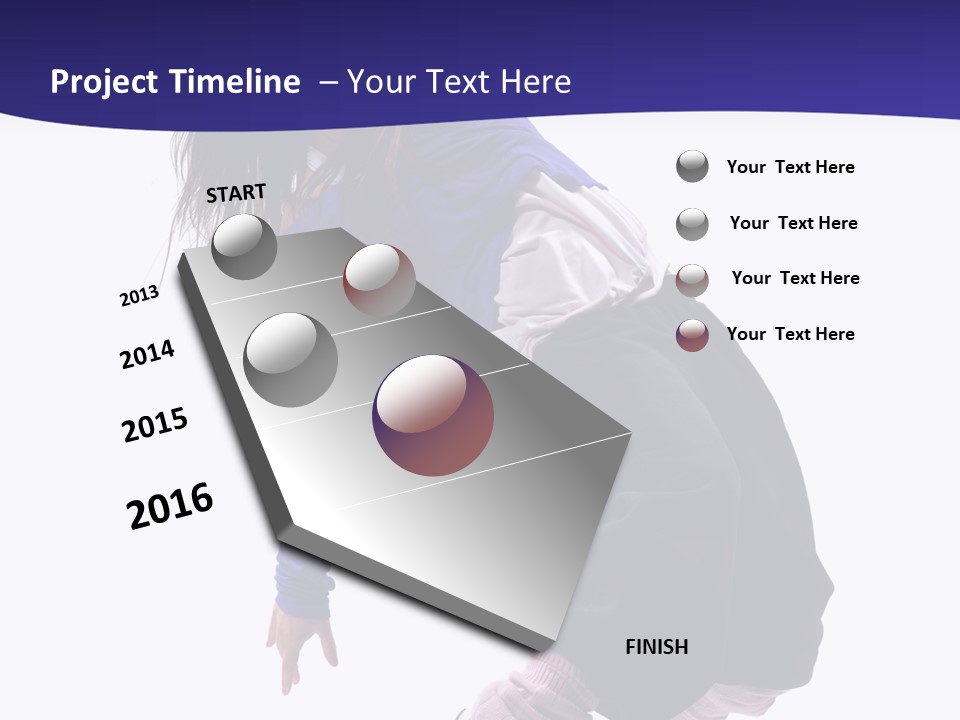 Project Timeline – Your Text Here

START

2013

2014

2015

2016

FINISH

Your Text Here

Your Text Here

Your Text Here

Your Text Here